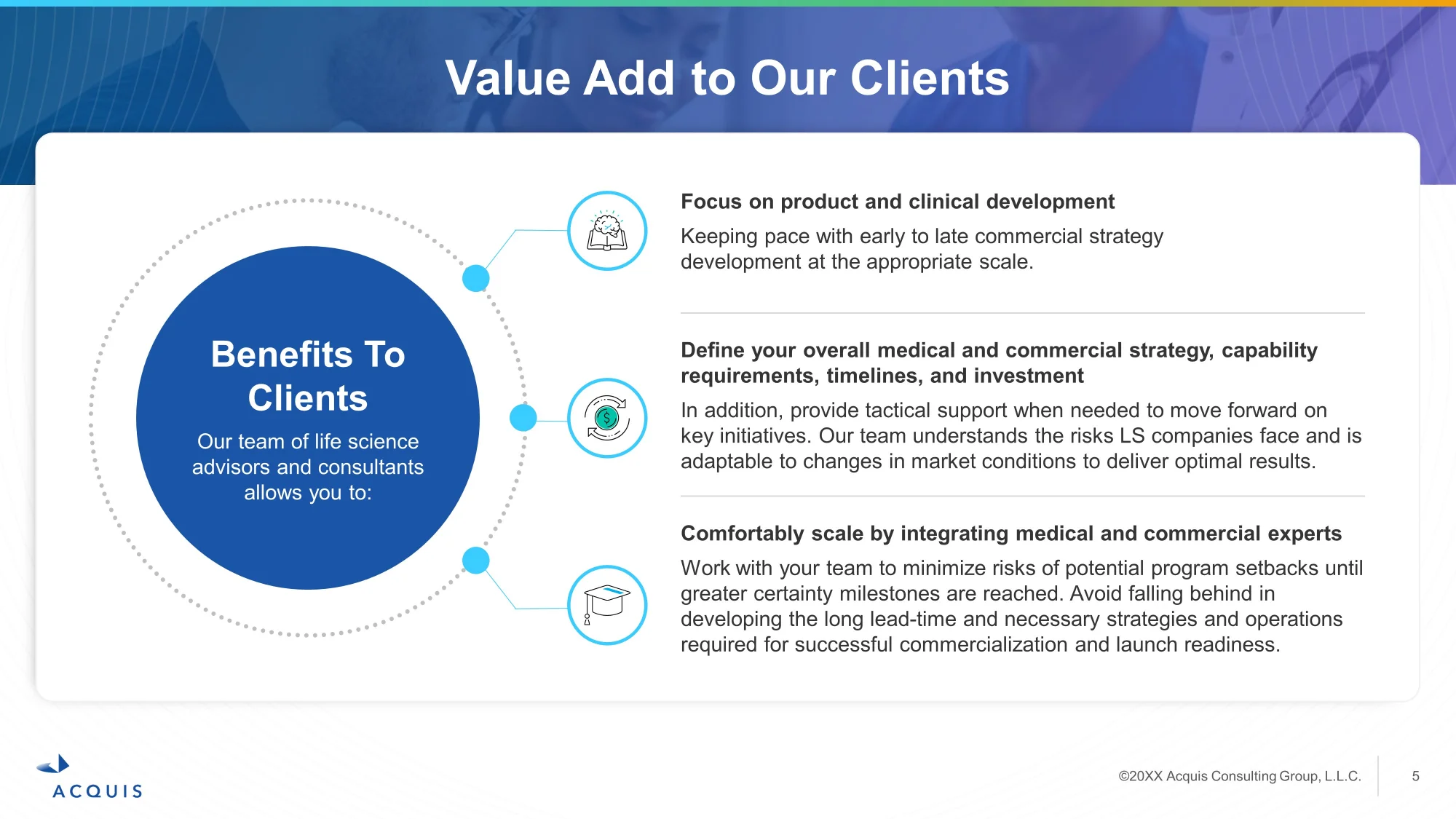 Value Add to Our Clients

Benefits To Clients

Our team of life science advisors and consultants allows you to:

Focus on product and clinical development

Keeping pace with early to late commercial strategy development at the appropriate scale.

Define your overall medical and commercial strategy, capability requirements, timelines, and investment

In addition, provide tactical support when needed to move forward on key initiatives. Our team understands the risks LS companies face and is adaptable to changes in market conditions to deliver optimal results.

Comfortably scale by integrating medical and commercial experts

Work with your team to minimize risks of potential program setbacks until greater certainty milestones are reached. Avoid falling behind in developing the long lead-time and necessary strategies and operations required for successful commercialization and launch readiness.

ACQUIS

©20XX Acquis Consulting Group, L.L.C.

5